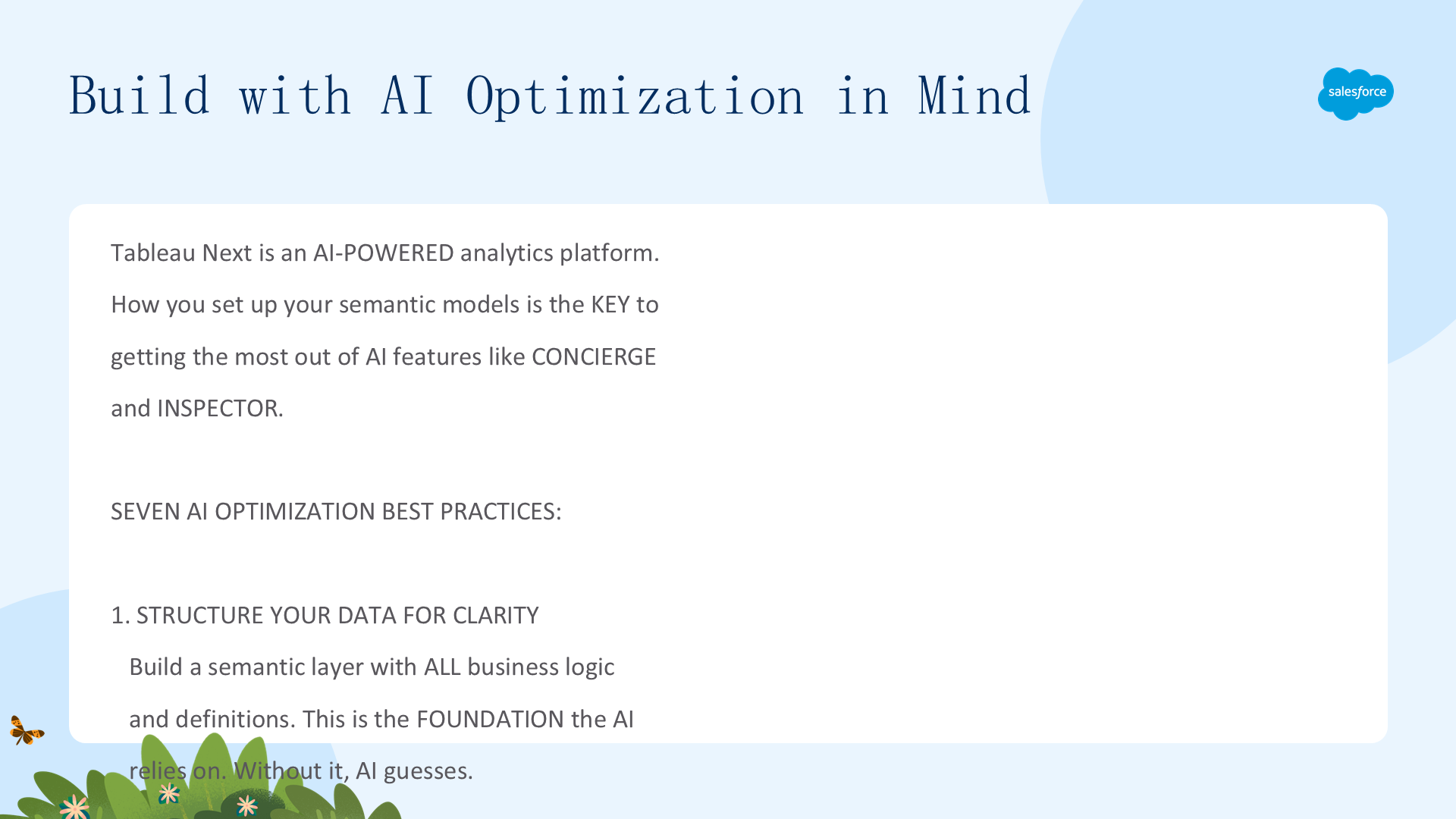 Build with AI Optimization in Mind

salesforce

Tableau Next is an AI-POWERED analytics platform. How you set up your semantic models is the KEY to getting the most out of AI features like CONCIERGE and INSPECTOR.

SEVEN AI OPTIMIZATION BEST PRACTICES:

1. STRUCTURE YOUR DATA FOR CLARITY

Build a semantic layer with ALL business logic and definitions. This is the FOUNDATION the AI relies on. Without it, AI guesses.